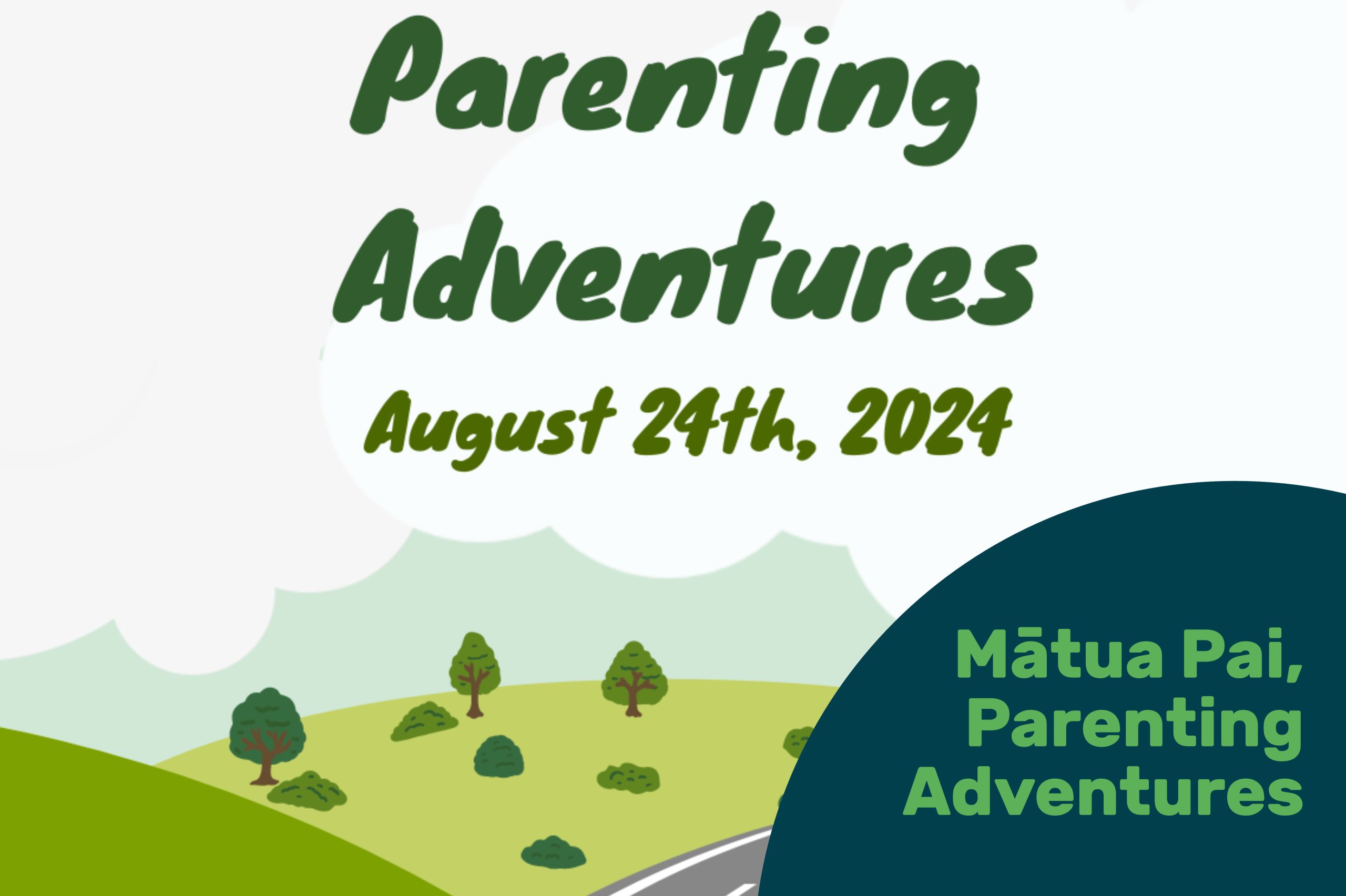 Parenting Adventures

August 24th, 2024

Mātua Pai, Parenting Adventures